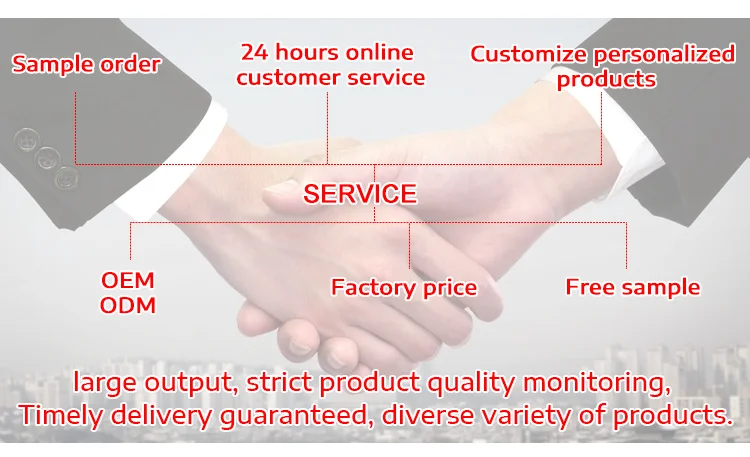 Sample order

24 hours online customer service

Customize personalized products

SERVICE

OEM
ODM

Factory price

Free sample

large output, strict product quality monitoring, Timely delivery guaranteed, diverse variety of products.